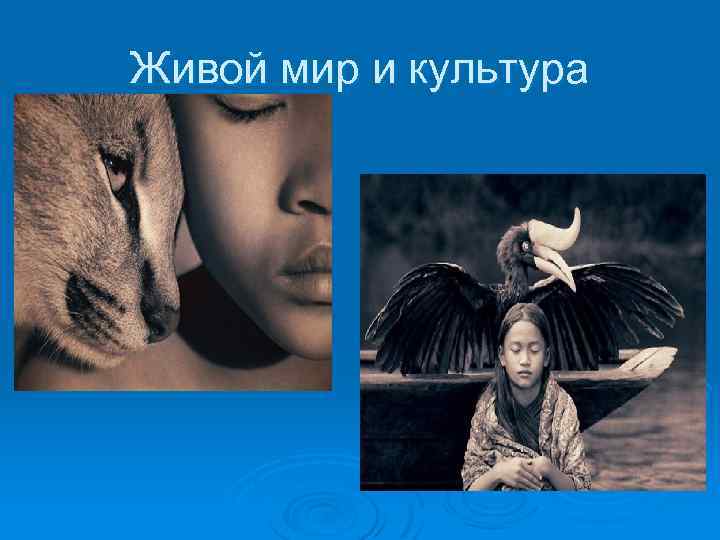 Живой мир и культура